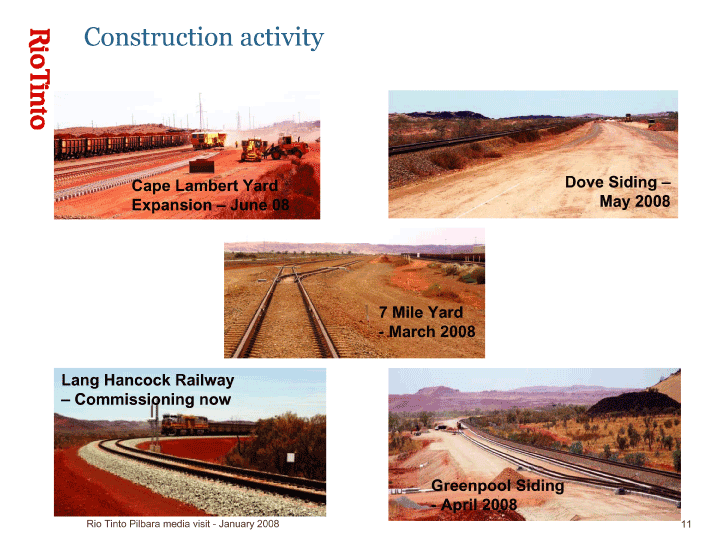 RioTinto

Construction activity

Cape Lambert Yard Expansion – June 08

Dove Siding – May 2008

7 Mile Yard - March 2008

Lang Hancock Railway – Commissioning now

Greenpool Siding - April 2008

Rio Tinto Pilbara media visit - January 2008

11